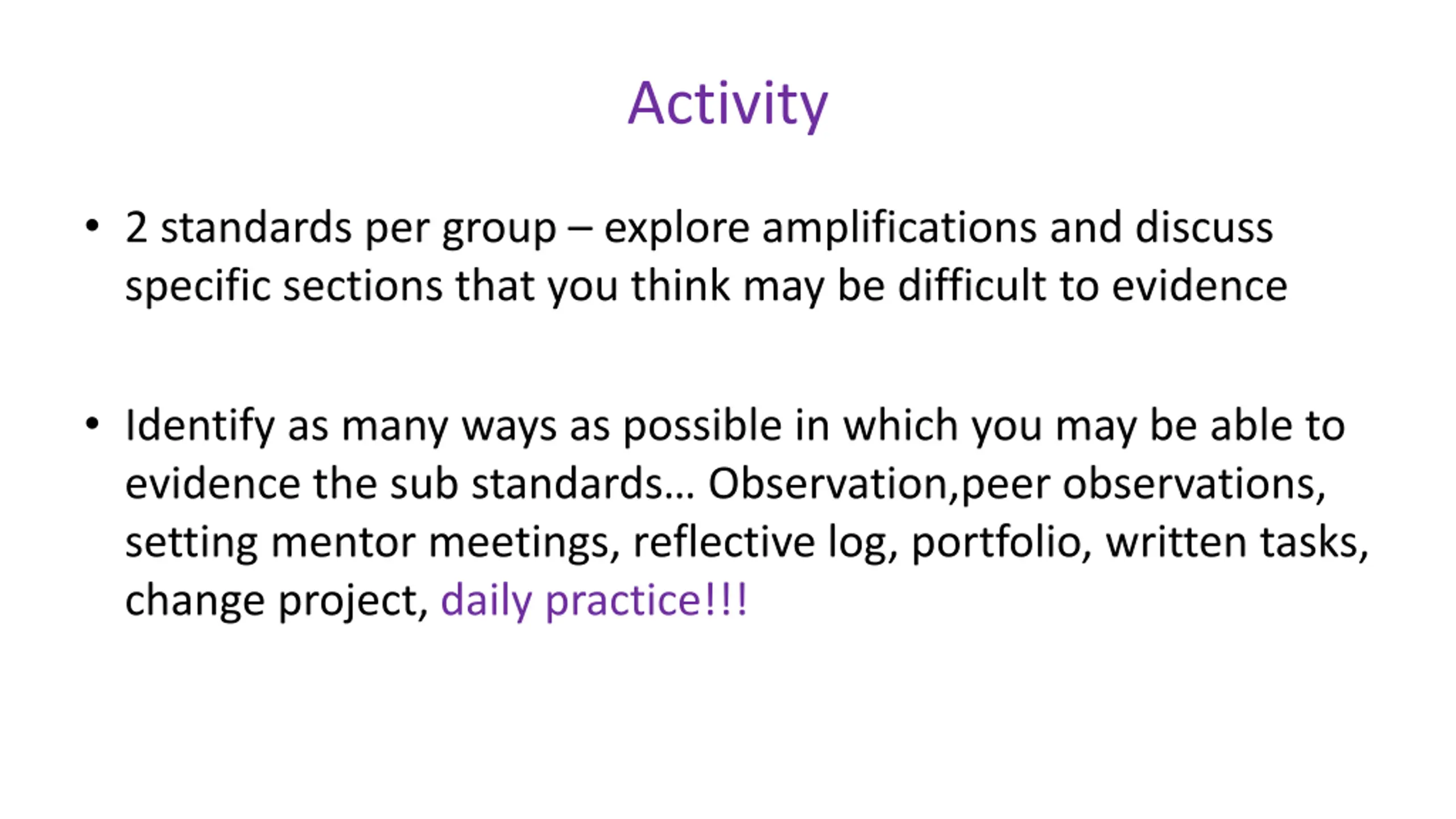 Activity

• 2 standards per group – explore amplifications and discuss specific sections that you think may be difficult to evidence

• Identify as many ways as possible in which you may be able to evidence the sub standards… Observation,peer observations, setting mentor meetings, reflective log, portfolio, written tasks, change project, daily practice!!!